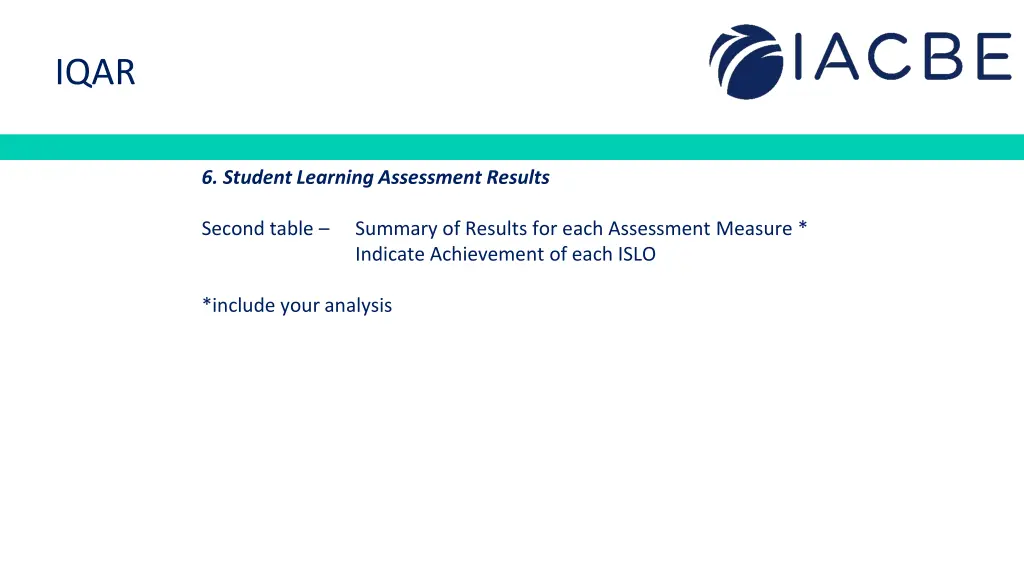 IQAR

IACBE

6. Student Learning Assessment Results

Second table – Summary of Results for each Assessment Measure *
Indicate Achievement of each ISLO

*include your analysis